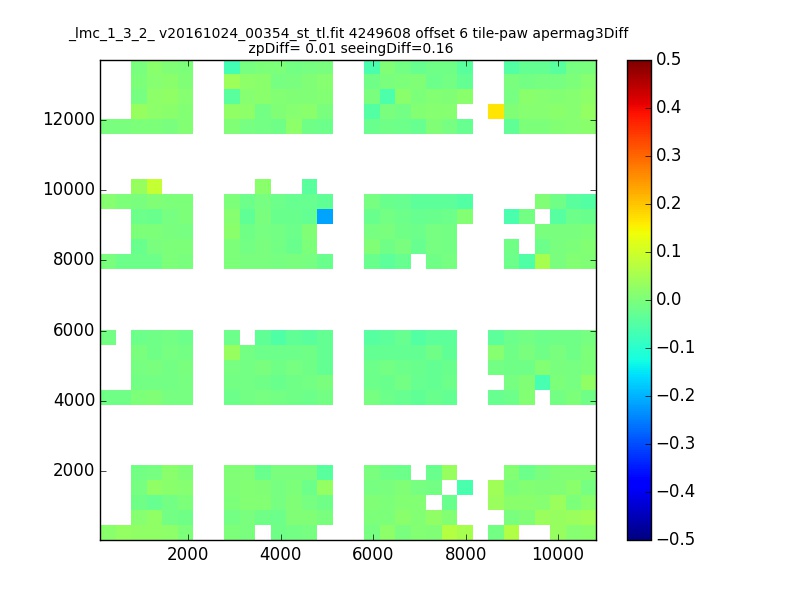 _lmc_1_3_2_ v20161024_00354_st_tl.fit 4249608 offset 6 tile-paw apermag3Diff
zpDiff= 0.01 seeingDiff=0.16

12000
10000
8000
6000
4000
2000

2000
4000
6000
8000
10000

0.5
0.4
0.3
0.2
0.1
0.0
−0.1
−0.2
−0.3
−0.4
−0.5